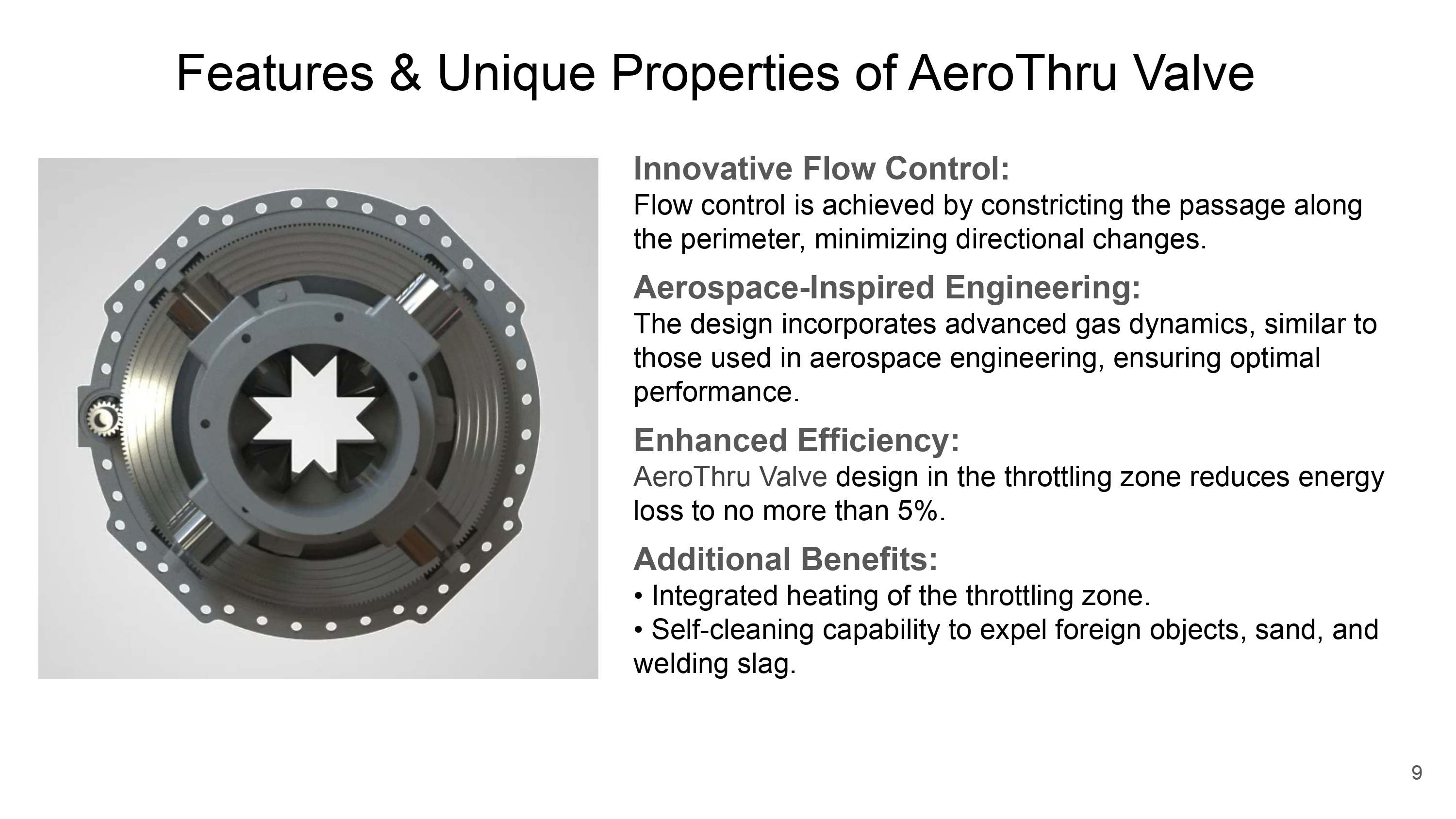 Features & Unique Properties of AeroThru Valve

Innovative Flow Control:
Flow control is achieved by constricting the passage along the perimeter, minimizing directional changes.

Aerospace-Inspired Engineering:
The design incorporates advanced gas dynamics, similar to those used in aerospace engineering, ensuring optimal performance.

Enhanced Efficiency:
AeroThru Valve design in the throttling zone reduces energy loss to no more than 5%.

Additional Benefits:
• Integrated heating of the throttling zone.
• Self-cleaning capability to expel foreign objects, sand, and welding slag.

9